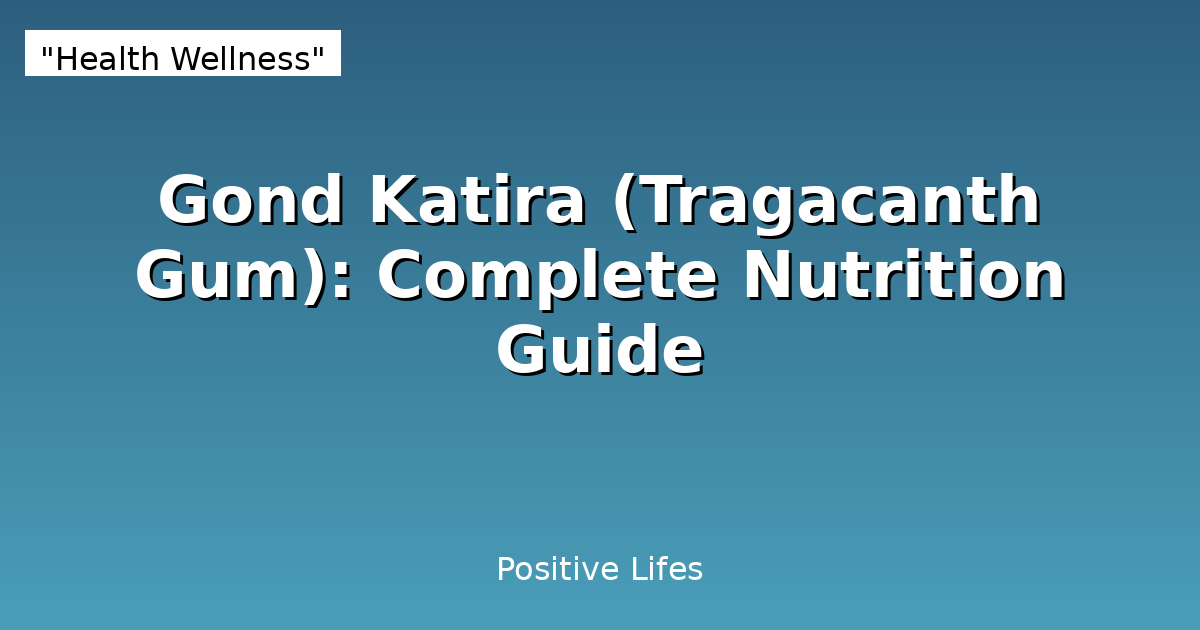 "Health Wellness"

Gond Katira (Tragacanth Gum): Complete Nutrition Guide

Positive Lifes